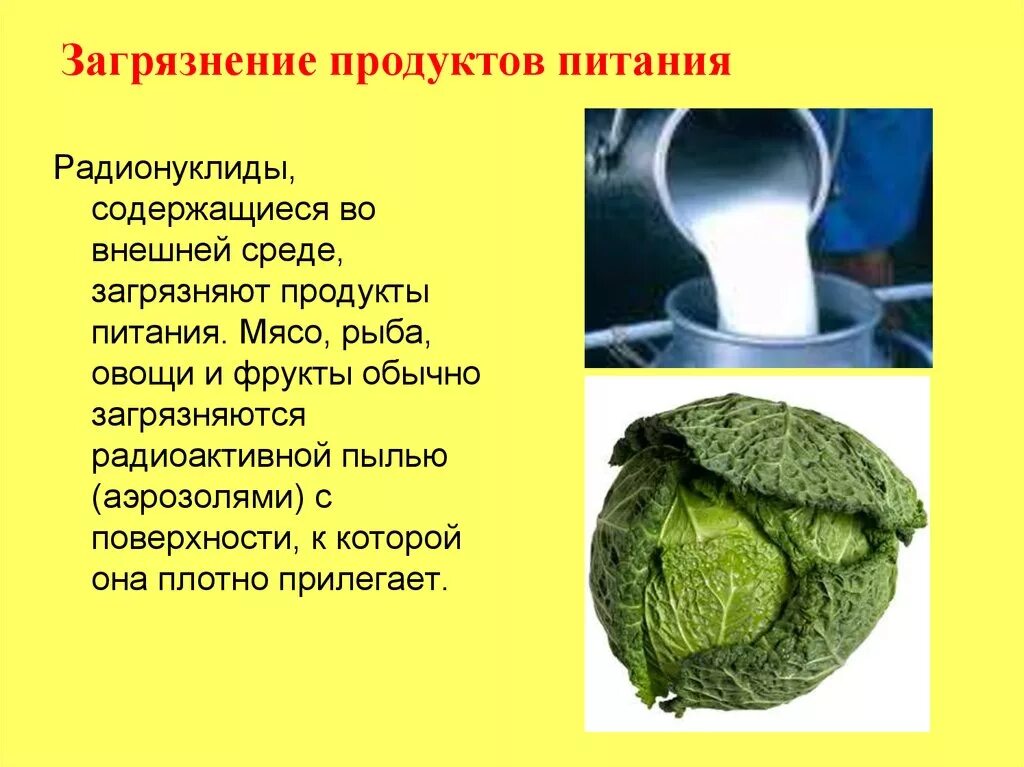 Загрязнение продуктов питания

Радионуклиды, содержащиеся во внешней среде, загрязняют продукты питания. Мясо, рыба, овощи и фрукты обычно загрязняются радиоактивной пылью (аэрозолями) с поверхности, к которой она плотно прилегает.